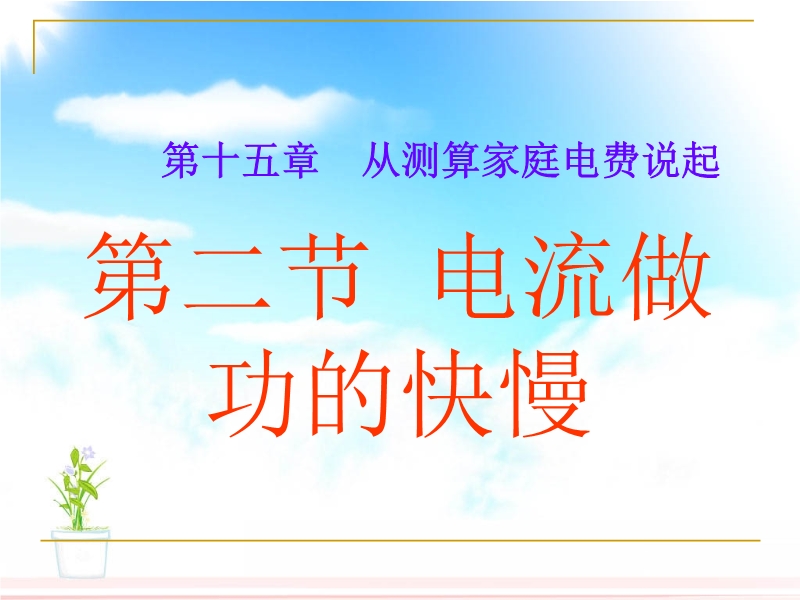 第十五章　从测算家庭电费说起

第二节　电流做功的快慢